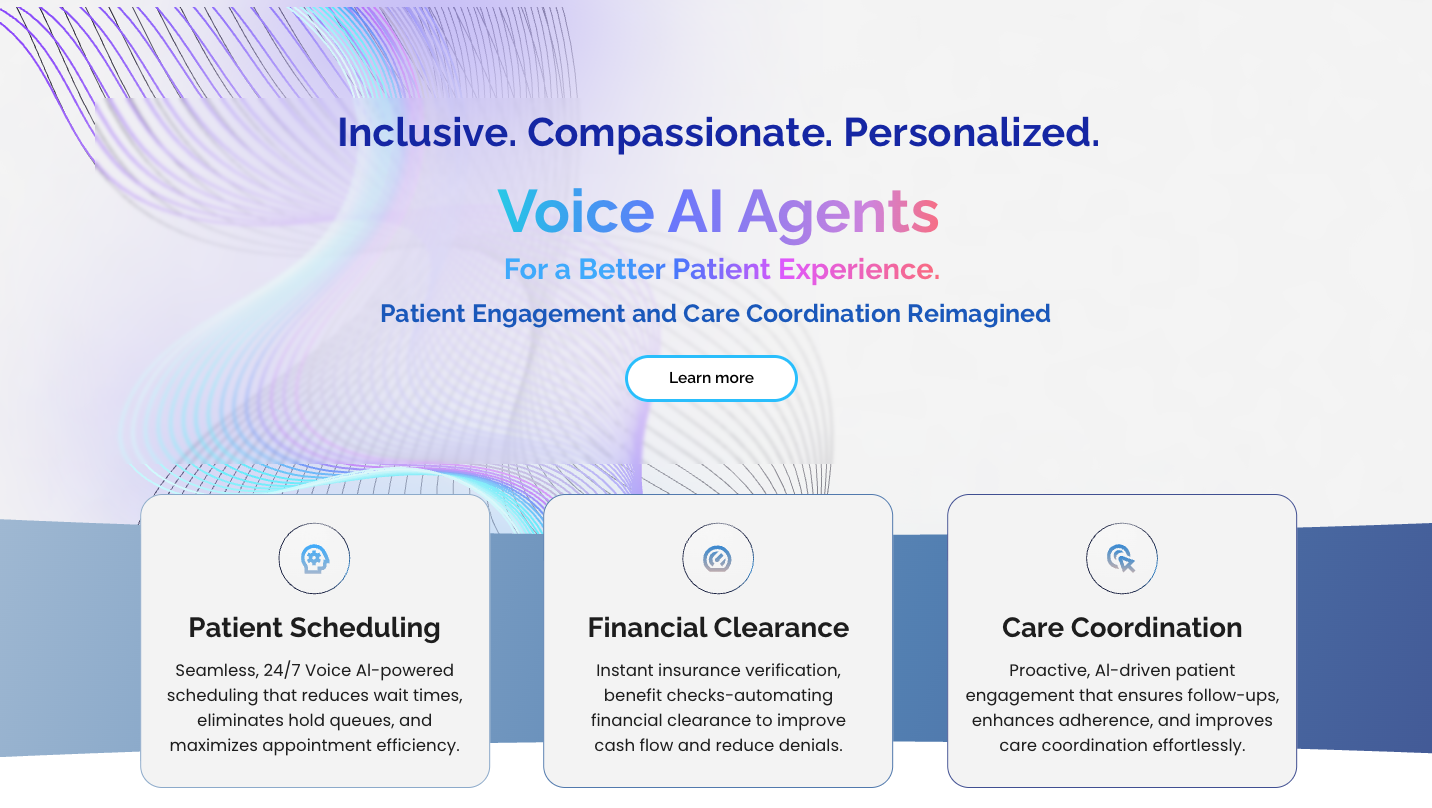 Inclusive. Compassionate. Personalized.

Voice AI Agents

For a Better Patient Experience.

Patient Engagement and Care Coordination Reimagined

Learn more

Patient Scheduling

Seamless, 24/7 Voice AI-powered scheduling that reduces wait times, eliminates hold queues, and maximizes appointment efficiency.

Financial Clearance

Instant insurance verification, benefit checks-automating financial clearance to improve cash flow and reduce denials.

Care Coordination

Proactive, AI-driven patient engagement that ensures follow-ups, enhances adherence, and improves care coordination effortlessly.